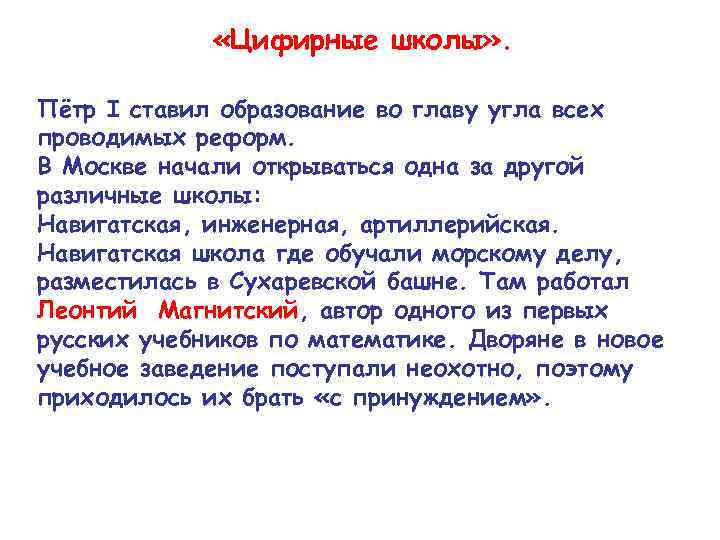 «Цифирные школы».

Пётр I ставил образование во главу угла всех проводимых реформ.
В Москве начали открываться одна за другой различные школы:
Навигатская, инженерная, артиллерийская.
Навигатская школа где обучали морскому делу, разместилась в Сухаревской башне. Там работал Леонтий Магнитский, автор одного из первых русских учебников по математике. Дворяне в новое учебное заведение поступали неохотно, поэтому приходилось их брать «с принуждением».